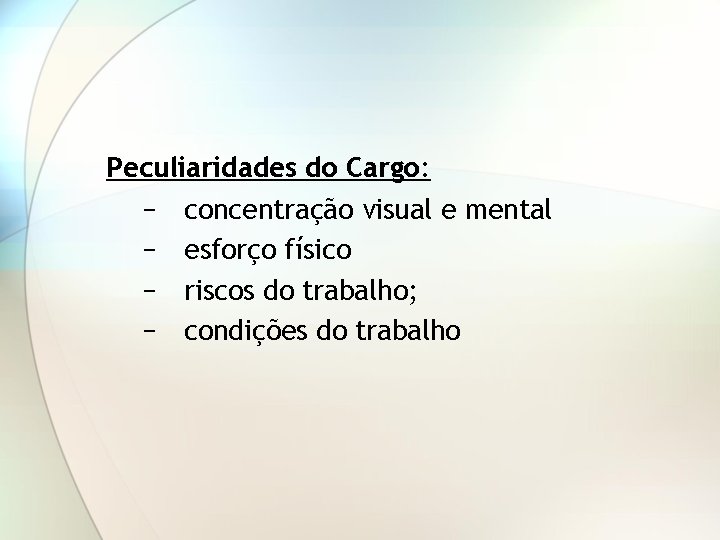 Peculiaridades do Cargo:

– concentração visual e mental
– esforço físico
– riscos do trabalho;
– condições do trabalho